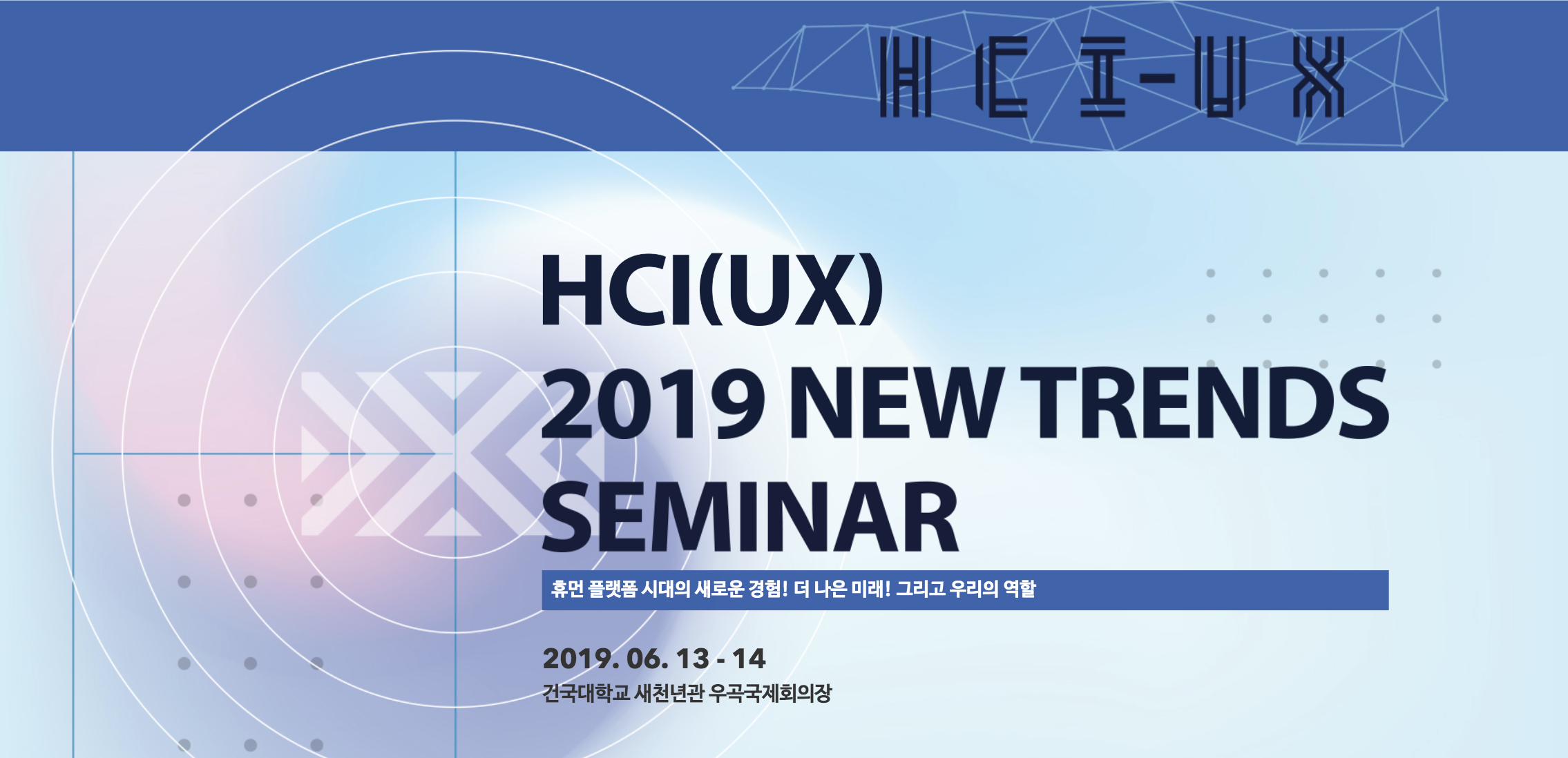 HCI-UX

HCI(UX)
2019 NEW TRENDS
SEMINAR

휴먼 플랫폼 시대의 새로운 경험! 더 나은 미래! 그리고 우리의 역할

2019. 06. 13 - 14
건국대학교 새천년관 우곡국제회의장